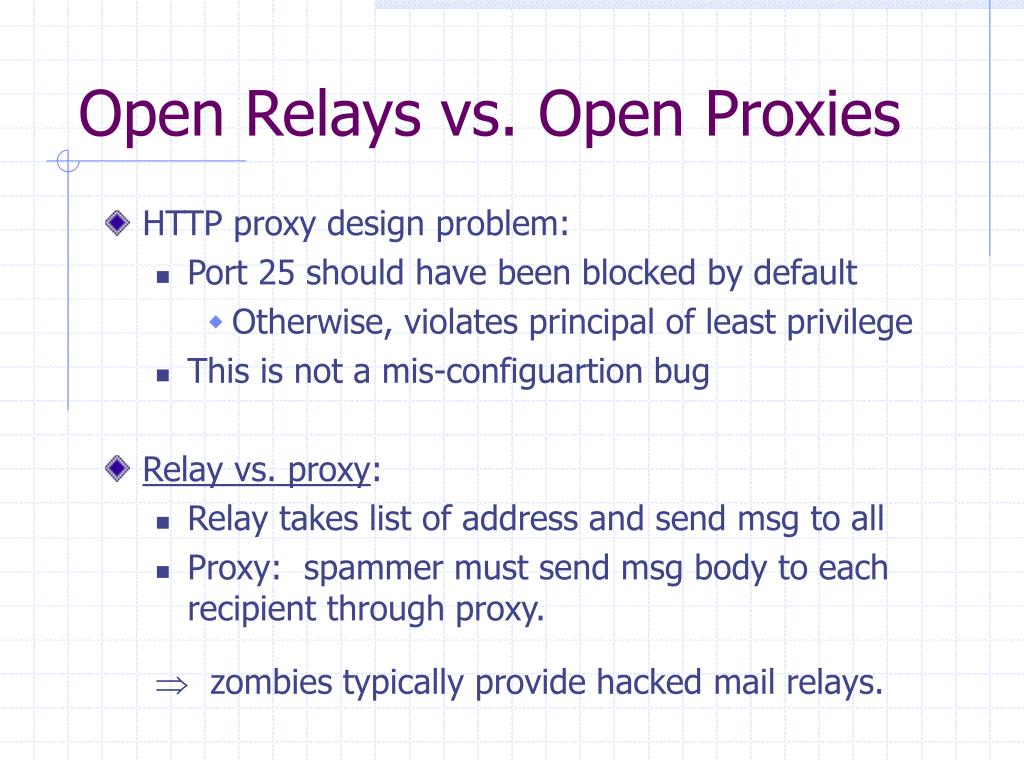 Open Relays vs. Open Proxies

HTTP proxy design problem:

Port 25 should have been blocked by default

Otherwise, violates principal of least privilege

This is not a mis-configuartion bug

Relay vs. proxy:

Relay takes list of address and send msg to all

Proxy: spammer must send msg body to each recipient through proxy.

$\Rightarrow$ zombies typically provide hacked mail relays.